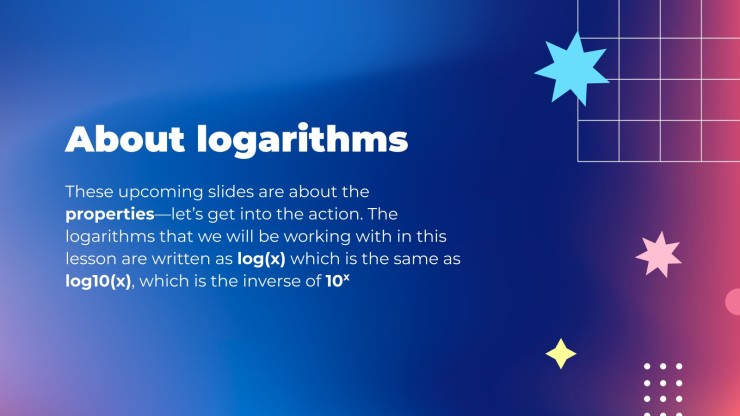 About logarithms

These upcoming slides are about the properties—let's get into the action. The logarithms that we will be working with in this lesson are written as log(x) which is the same as log10(x), which is the inverse of $10^x$